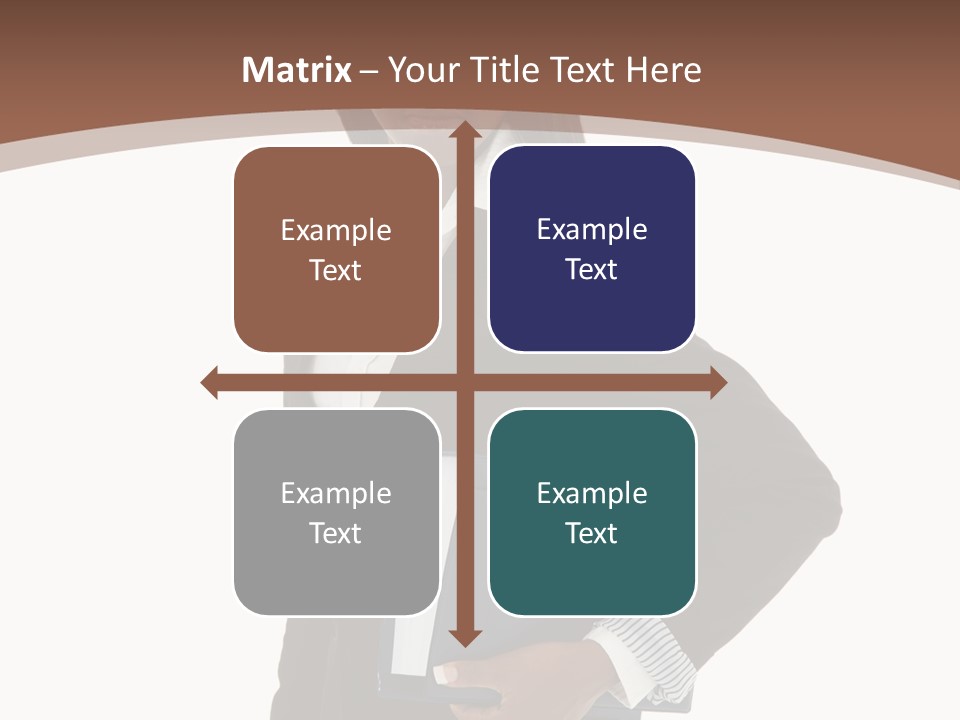 Matrix – Your Title Text Here

Example Text

Example Text

Example Text

Example Text